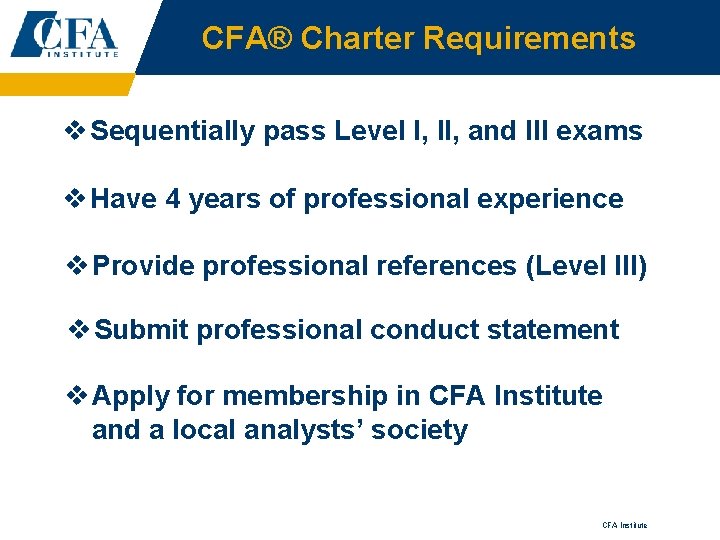 CFA INSTITUTE

CFA® Charter Requirements

❖ Sequentially pass Level I, II, and III exams

❖ Have 4 years of professional experience

❖ Provide professional references (Level III)

❖ Submit professional conduct statement

❖ Apply for membership in CFA Institute and a local analysts' society

CFA Institute